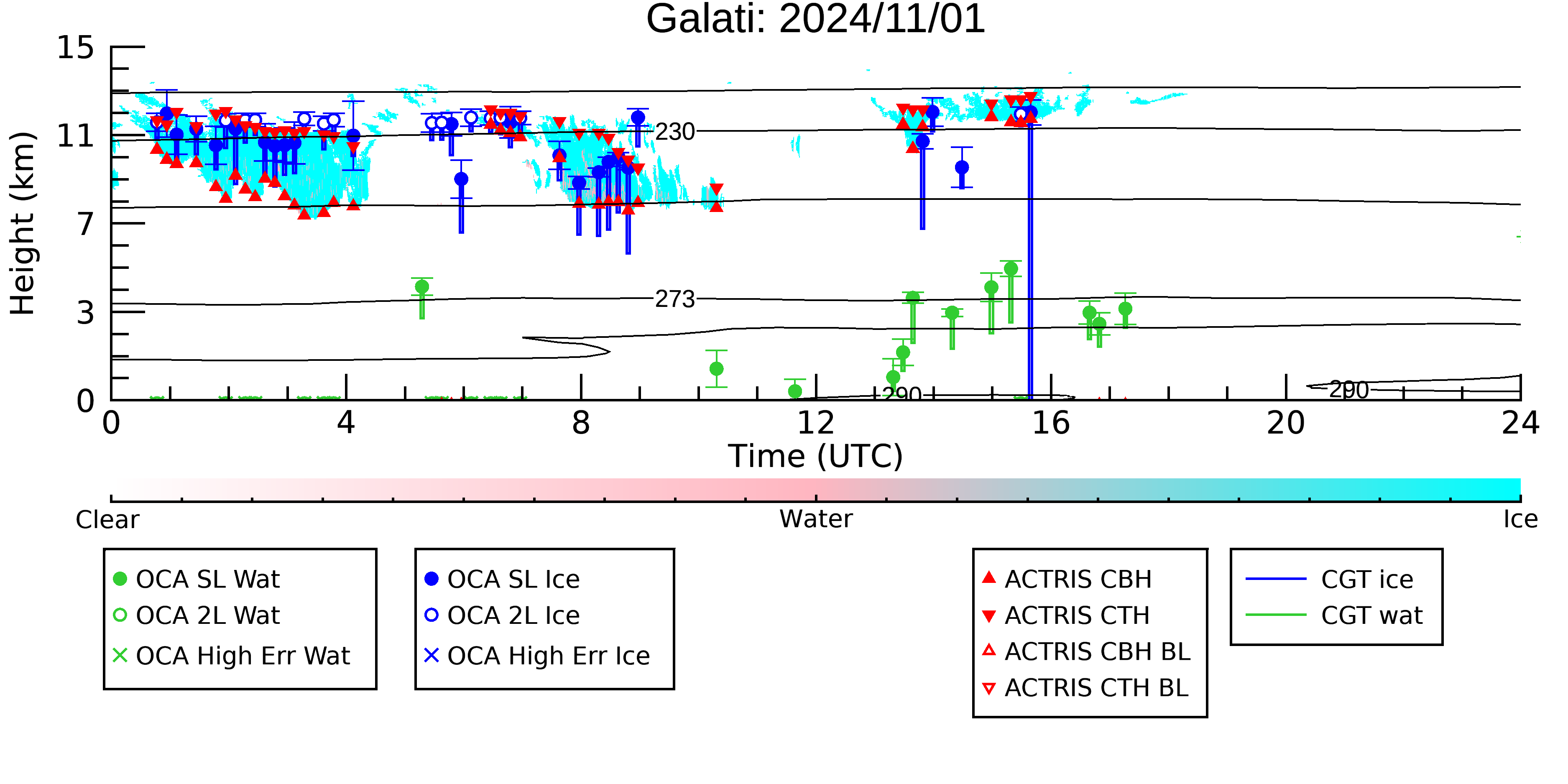 Galati: 2024/11/01

Height (km)

15
11
7
3
0

230
273
290
290

0 4 8 12 16 20 24

Time (UTC)

Clear
Water
Ice

OCA SL Wat
OCA 2L Wat
OCA High Err Wat

OCA SL Ice
OCA 2L Ice
OCA High Err Ice

ACTRIS CBH
ACTRIS CTH
ACTRIS CBH BL
ACTRIS CTH BL

CGT ice
CGT wat